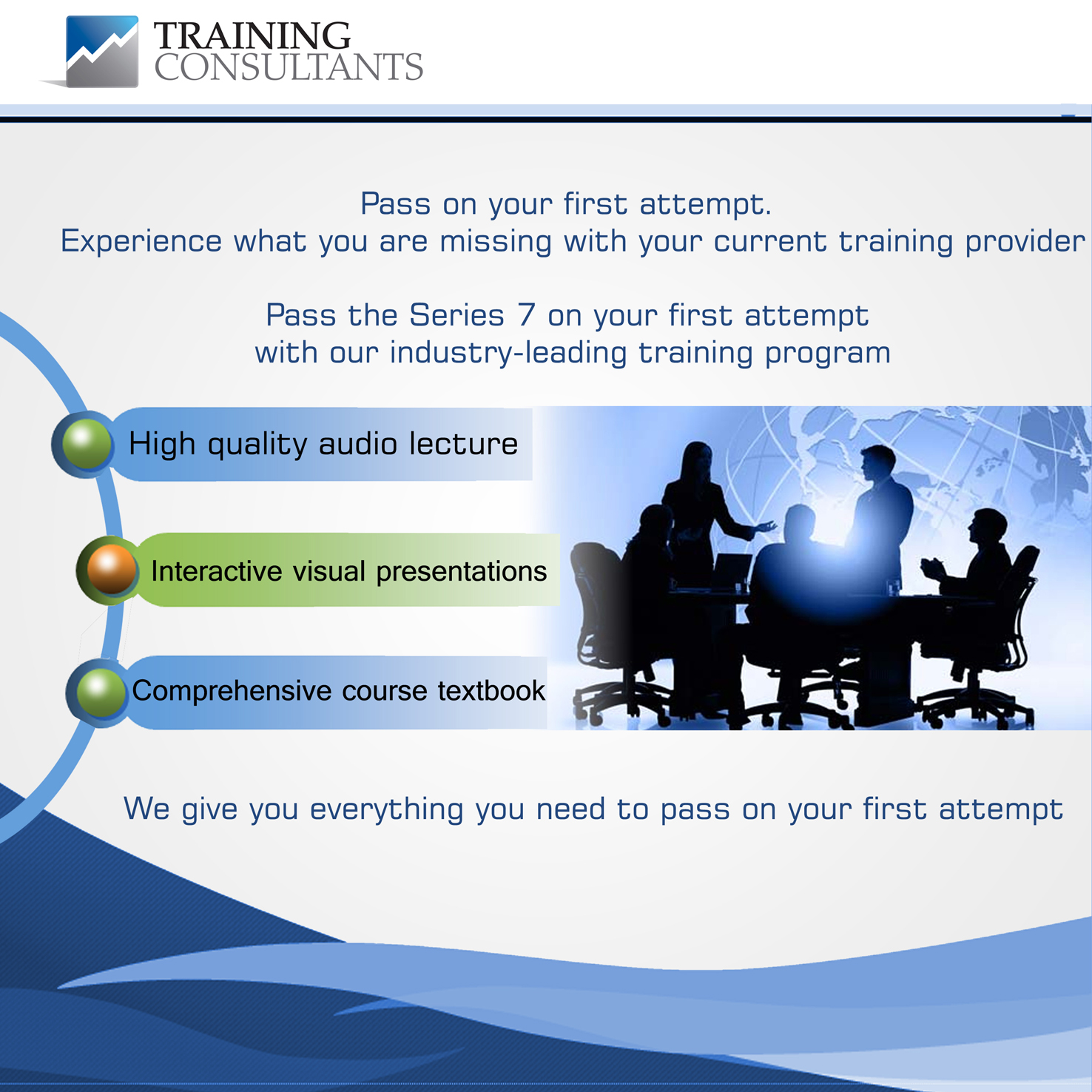 TRAINING
CONSULTANTS

Pass on your first attempt.
Experience what you are missing with your current training provider

Pass the Series 7 on your first attempt
with our industry-leading training program

High quality audio lecture

Interactive visual presentations

Comprehensive course textbook

We give you everything you need to pass on your first attempt